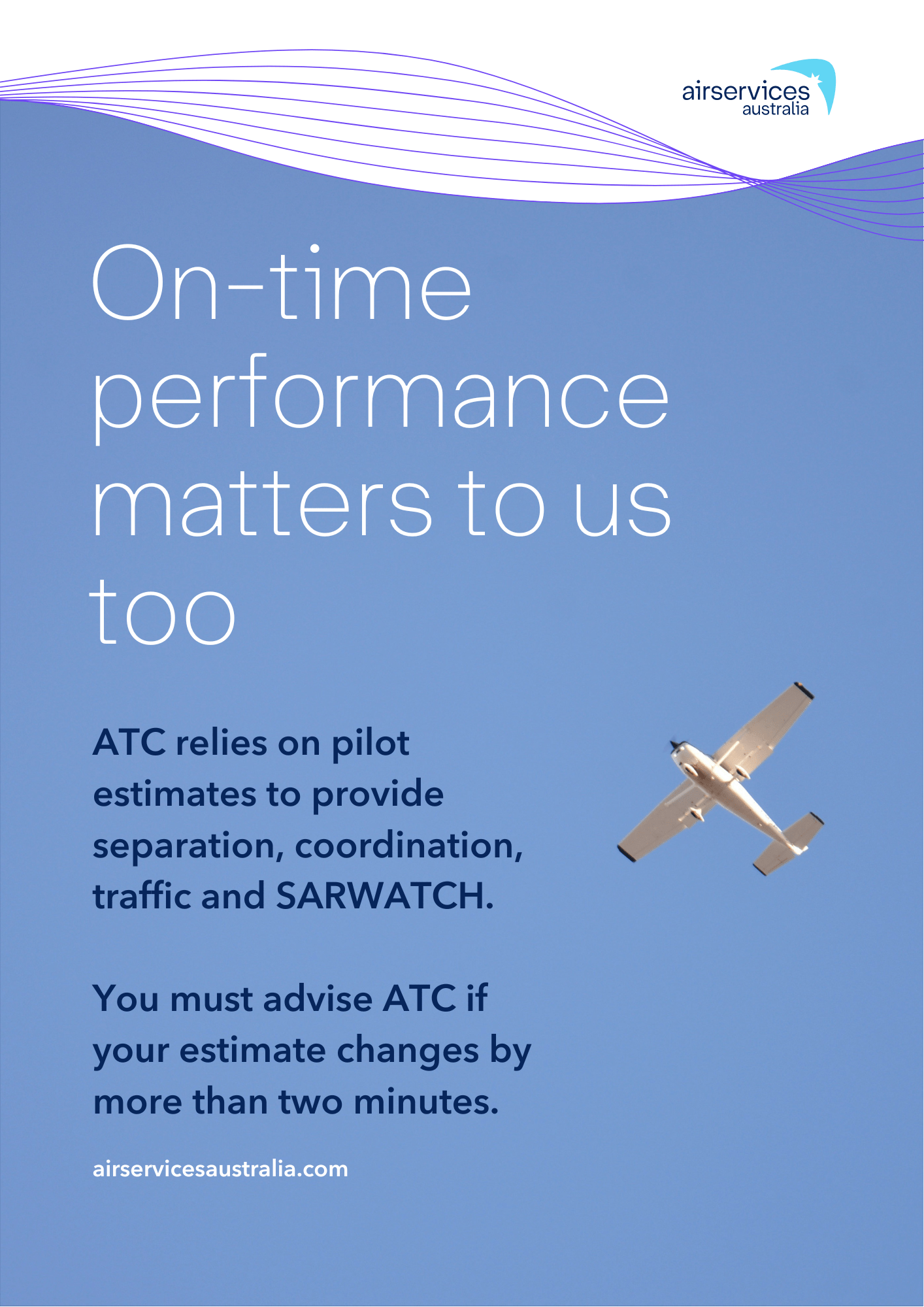 airservices australia

On-time performance matters to us too

ATC relies on pilot estimates to provide separation, coordination, traffic and SARWATCH.

You must advise ATC if your estimate changes by more than two minutes.

airservicesaustralia.com